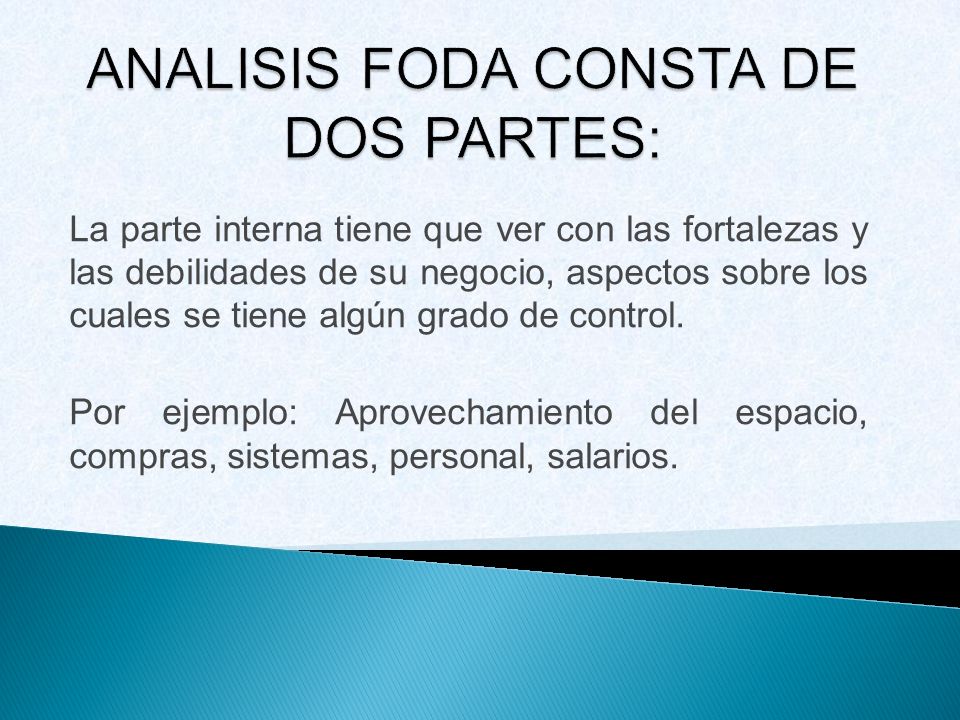 ANALISIS FODA CONSTA DE DOS PARTES:

La parte interna tiene que ver con las fortalezas y las debilidades de su negocio, aspectos sobre los cuales se tiene algún grado de control.

Por ejemplo: Aprovechamiento del espacio, compras, sistemas, personal, salarios.